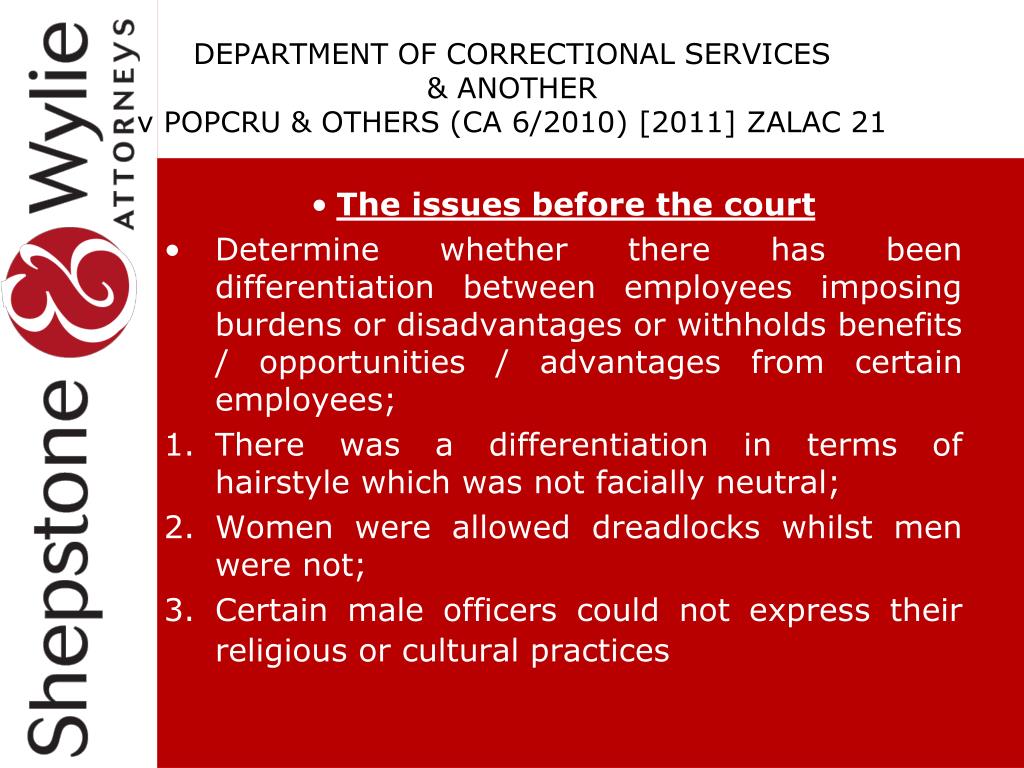 Shepstone & Wylie ATTORNEYS

DEPARTMENT OF CORRECTIONAL SERVICES & ANOTHER v POPCRU & OTHERS (CA 6/2010) [2011] ZALAC 21

• The issues before the court

• Determine whether there has been differentiation between employees imposing burdens or disadvantages or withholds benefits / opportunities / advantages from certain employees;

1. There was a differentiation in terms of hairstyle which was not facially neutral;

2. Women were allowed dreadlocks whilst men were not;

3. Certain male officers could not express their religious or cultural practices